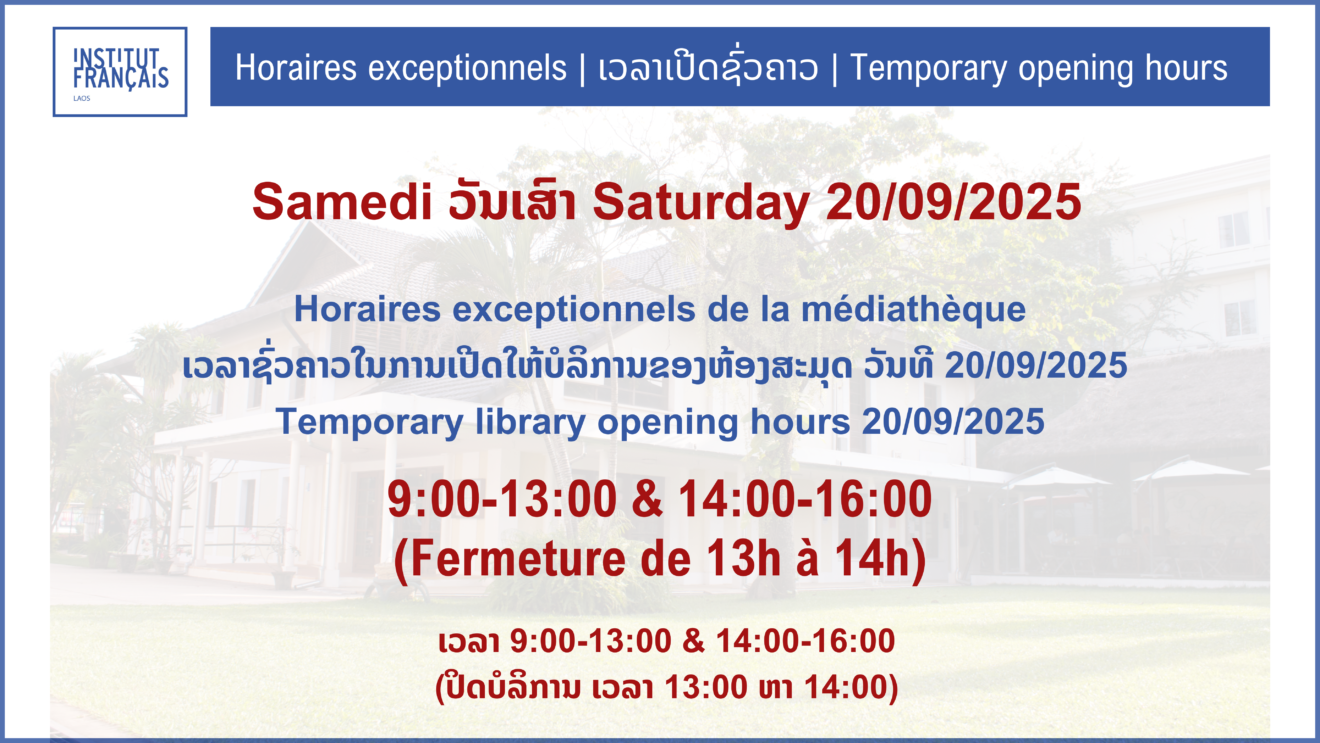 INSTITUT FRANÇAIS LAOS

Horaires exceptionnels | ເວລາເປີດຊົ່ວຄາວ | Temporary opening hours

Samedi ວັນເສົາ Saturday 20/09/2025

Horaires exceptionnels de la médiathèque
ເວລາຊົ່ວຄາວໃນການເປີດໃຫ້ບໍລິການຂອງຫ້ອງສະມຸດ ວັນທີ 20/09/2025
Temporary library opening hours 20/09/2025

9:00-13:00 & 14:00-16:00
(Fermeture de 13h à 14h)

ເວລາ 9:00-13:00 & 14:00-16:00
(ປິດບໍລິການ ເວລາ 13:00 ຫາ 14:00)